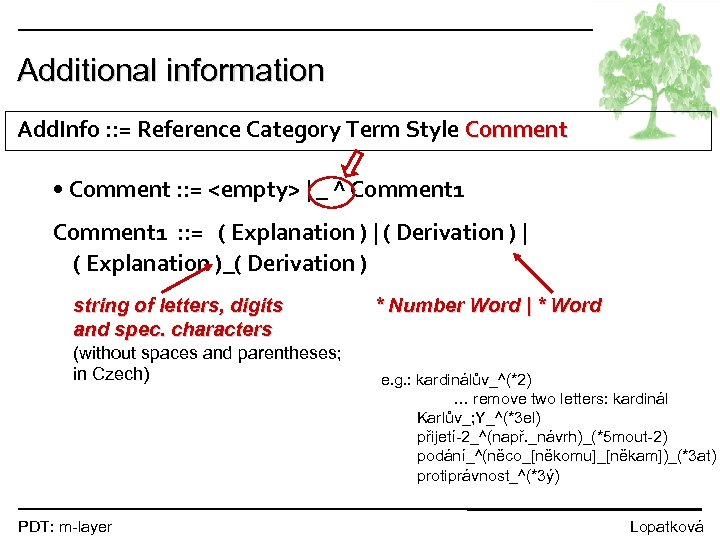 Additional information

AddInfo ::= Reference Category Term Style Comment

• Comment ::= <empty> | _ ^ Comment1

Comment1 ::= ( Explanation ) | ( Derivation ) | ( Explanation )_( Derivation )

string of letters, digits and spec. characters
(without spaces and parentheses; in Czech)

* Number Word | * Word

e.g.: kardinálův_^(*2)
... remove two letters: kardinál
Karlův_;Y_^(*3el)
přijetí-2_^(např._návrh)_(*5mout-2)
podání_^(něco_[někomu]_[někam])_(*3at)
protiprávnost_^(*3ý)

PDT: m-layer

Lopatková